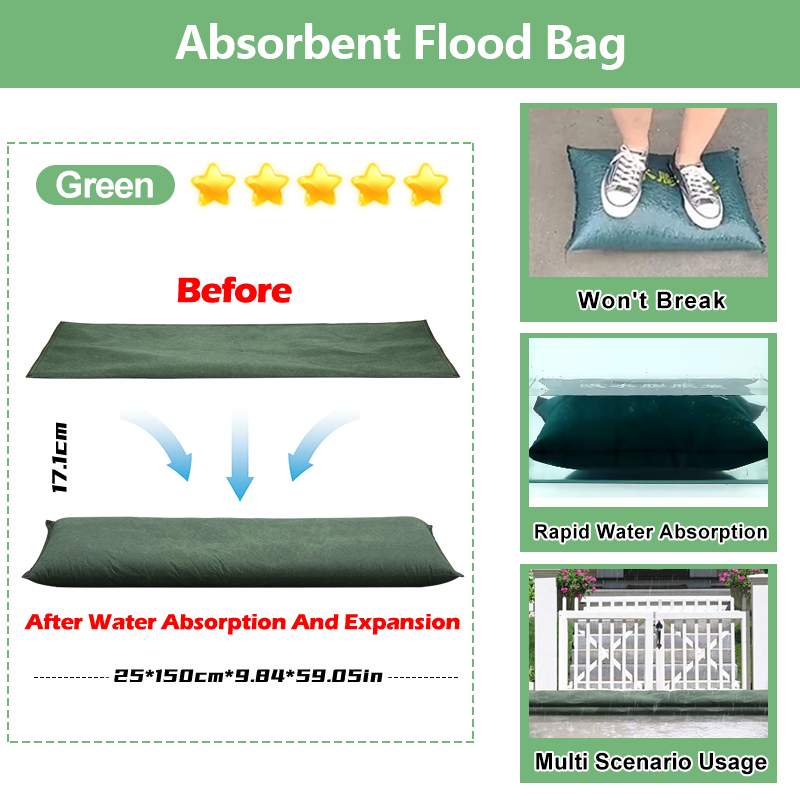 Absorbent Flood Bag

Green

Before

17.1cm

After Water Absorption And Expansion

25*150cm*9.84*59.05in

Won't Break

Rapid Water Absorption

Multi Scenario Usage